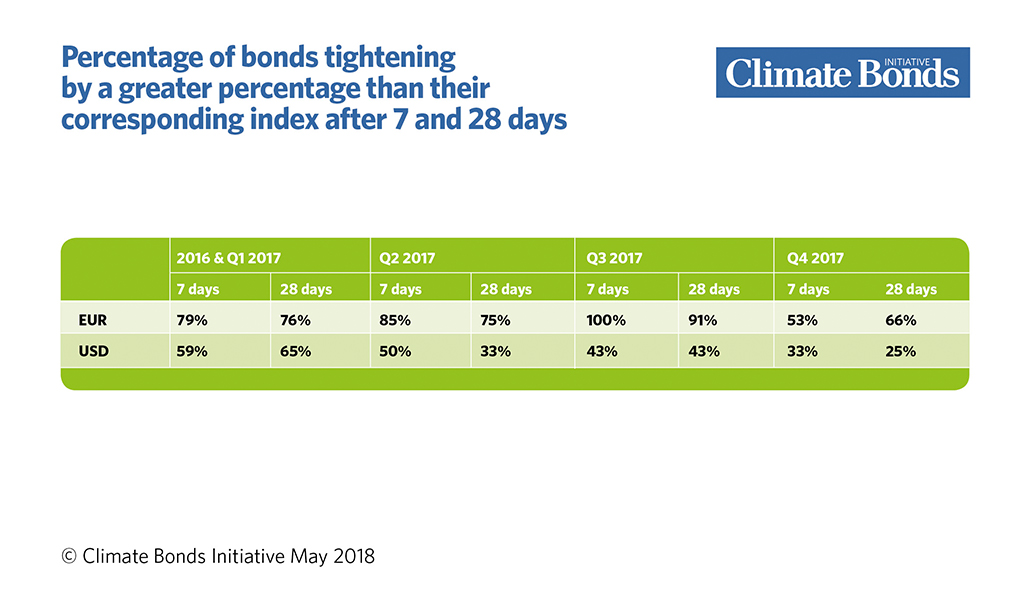 Percentage of bonds tightening by a greater percentage than their corresponding index after 7 and 28 days

Climate Bonds INITIATIVE

| | 2016 & Q1 2017 | | Q2 2017 | | Q3 2017 | | Q4 2017 | |
|---|---|---|---|---|---|---|---|---|
| | 7 days | 28 days | 7 days | 28 days | 7 days | 28 days | 7 days | 28 days |
| EUR | 79% | 76% | 85% | 75% | 100% | 91% | 53% | 66% |
| USD | 59% | 65% | 50% | 33% | 43% | 43% | 33% | 25% |

© Climate Bonds Initiative May 2018